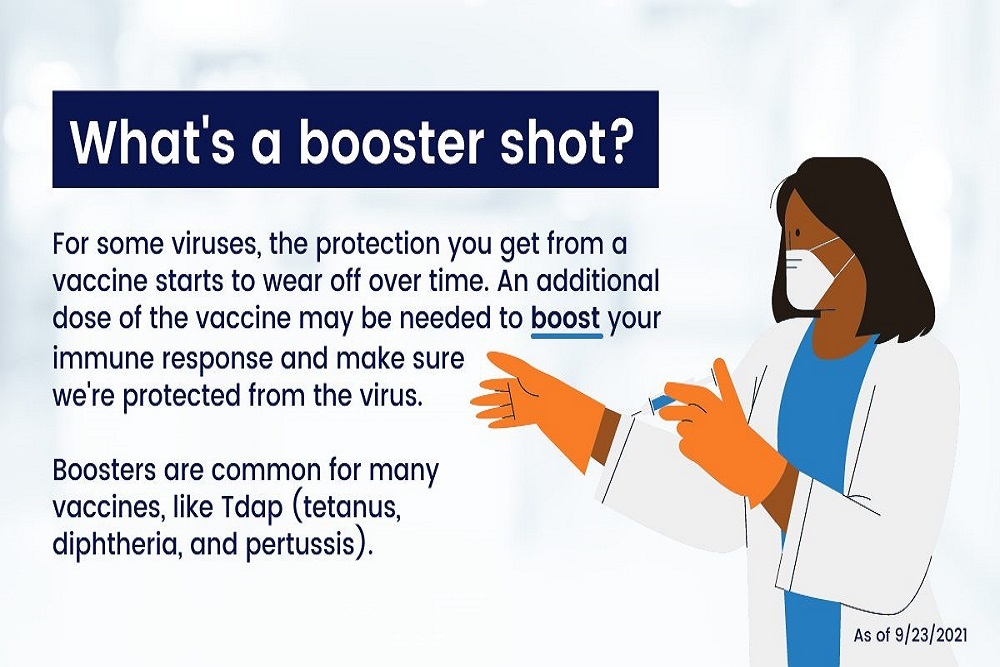 What's a booster shot?

For some viruses, the protection you get from a vaccine starts to wear off over time. An additional dose of the vaccine may be needed to boost your immune response and make sure we're protected from the virus.

Boosters are common for many vaccines, like Tdap (tetanus, diphtheria, and pertussis).

As of 9/23/2021